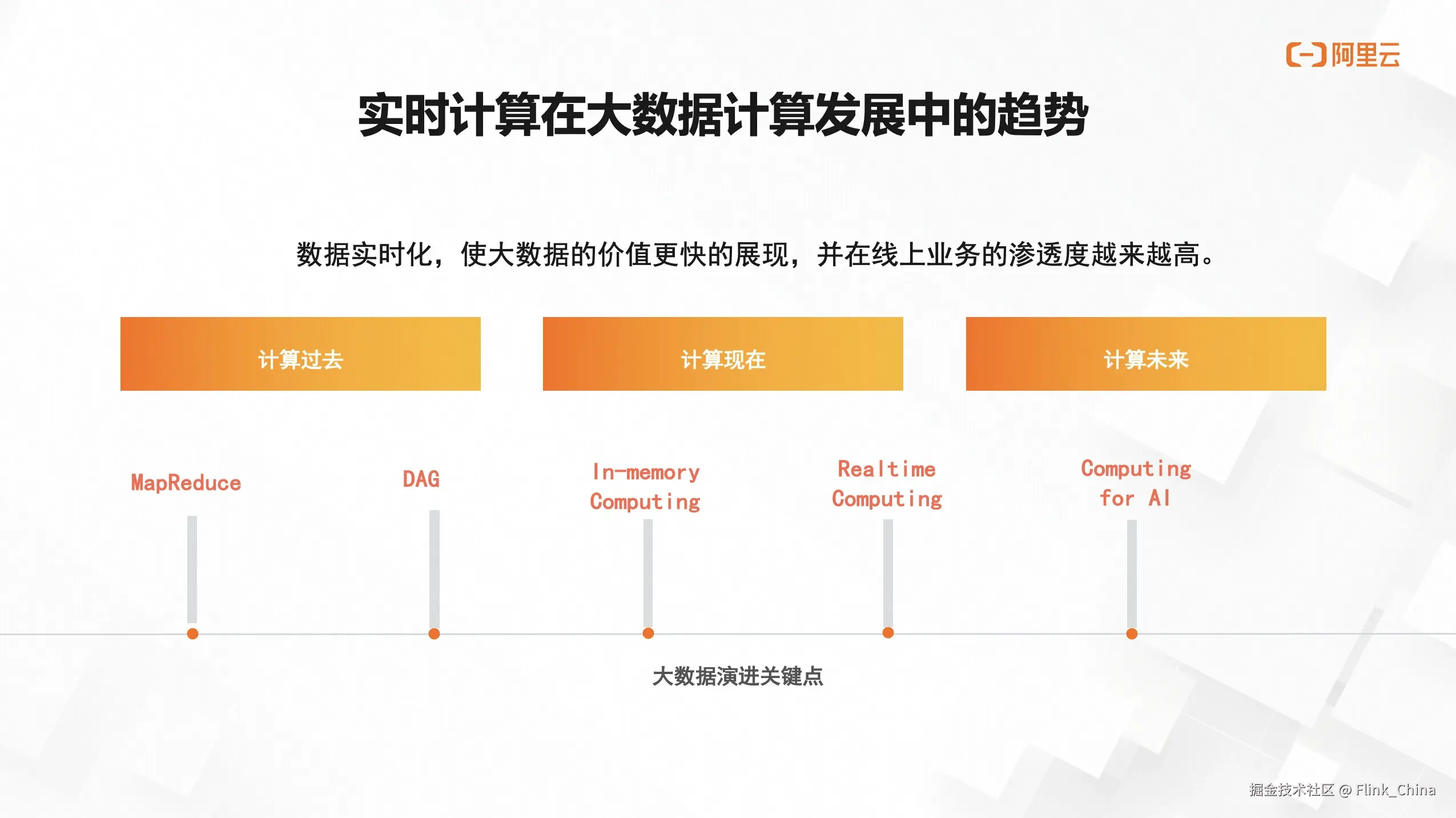 阿里云

实时计算在大数据计算发展中的趋势

数据实时化，使大数据的价值更快的展现，并在线上业务的渗透度越来越高。

计算过去

计算现在

计算未来

MapReduce

DAG

In-memory Computing

Realtime Computing

Computing for AI

大数据演进关键点

掘金技术社区 @ Flink_China